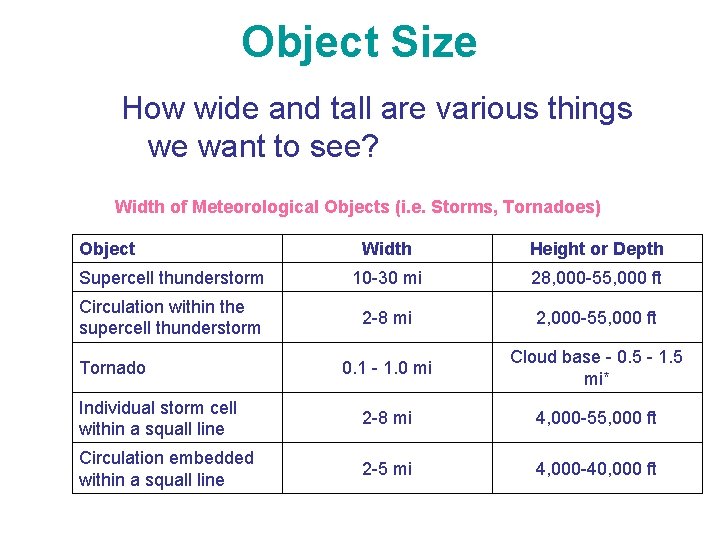 Object Size

How wide and tall are various things we want to see?

Width of Meteorological Objects (i.e. Storms, Tornadoes)

| Object | Width | Height or Depth |
|---|---|---|
| Supercell thunderstorm | 10-30 mi | 28,000-55,000 ft |
| Circulation within the supercell thunderstorm | 2-8 mi | 2,000-55,000 ft |
| Tornado | 0.1 - 1.0 mi | Cloud base - 0.5 - 1.5 mi* |
| Individual storm cell within a squall line | 2-8 mi | 4,000-55,000 ft |
| Circulation embedded within a squall line | 2-5 mi | 4,000-40,000 ft |